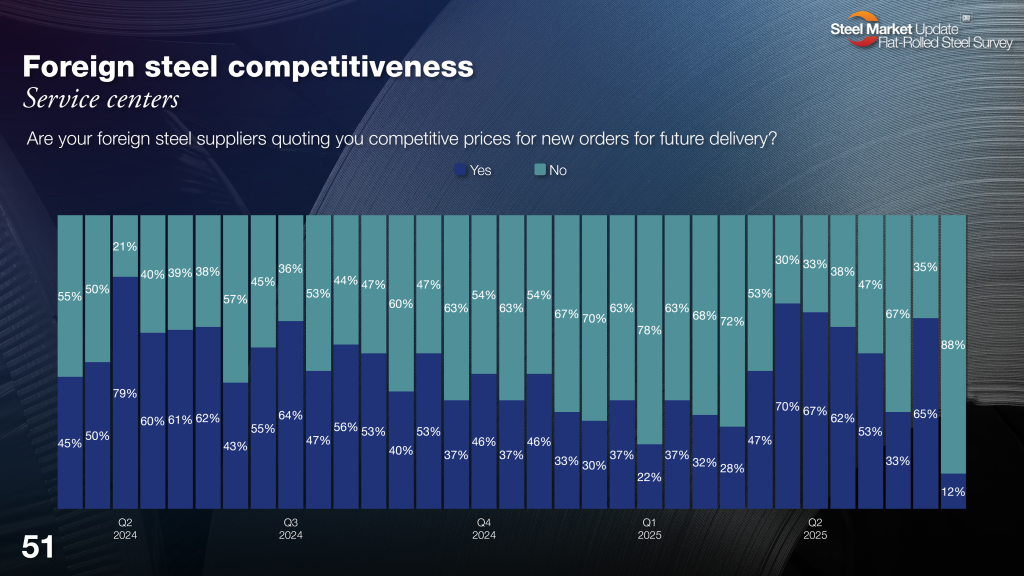 Steel Market Update
Flat-Rolled Steel Survey

Foreign steel competitiveness
Service centers

Are your foreign steel suppliers quoting you competitive prices for new orders for future delivery?

Yes No

55% 50% 21% 40% 39% 38% 57% 45% 36% 53% 44% 47% 60% 47% 63% 54% 63% 54% 67% 70% 63% 78% 63% 68% 72% 53% 30% 33% 38% 47% 67% 35% 88%

45% 50% 79% 60% 61% 62% 43% 55% 64% 47% 56% 53% 40% 53% 37% 46% 37% 46% 33% 30% 37% 22% 37% 32% 28% 47% 70% 67% 62% 53% 33% 65% 12%

Q2 2024
Q3 2024
Q4 2024
Q1 2025
Q2 2025

51